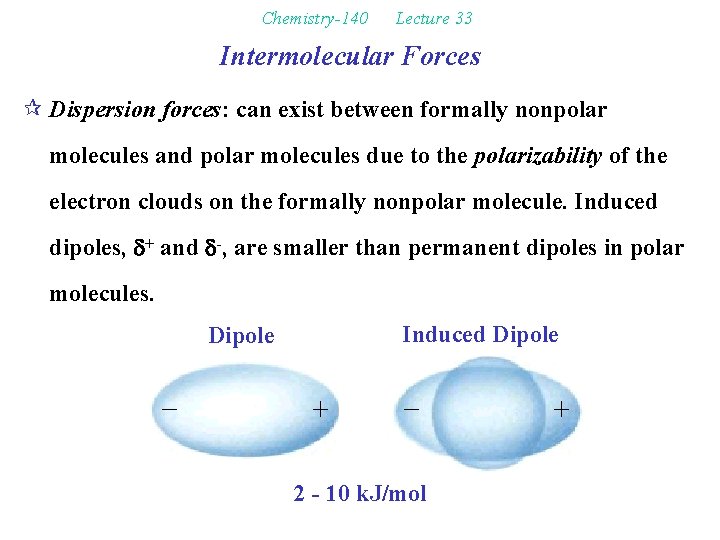 Chemistry-140 Lecture 33

Intermolecular Forces

☆ Dispersion forces: can exist between formally nonpolar molecules and polar molecules due to the polarizability of the electron clouds on the formally nonpolar molecule. Induced dipoles, $\delta^+$ and $\delta^-$, are smaller than permanent dipoles in polar molecules.

Dipole

Induced Dipole

−

+

−

+

2 - 10 kJ/mol